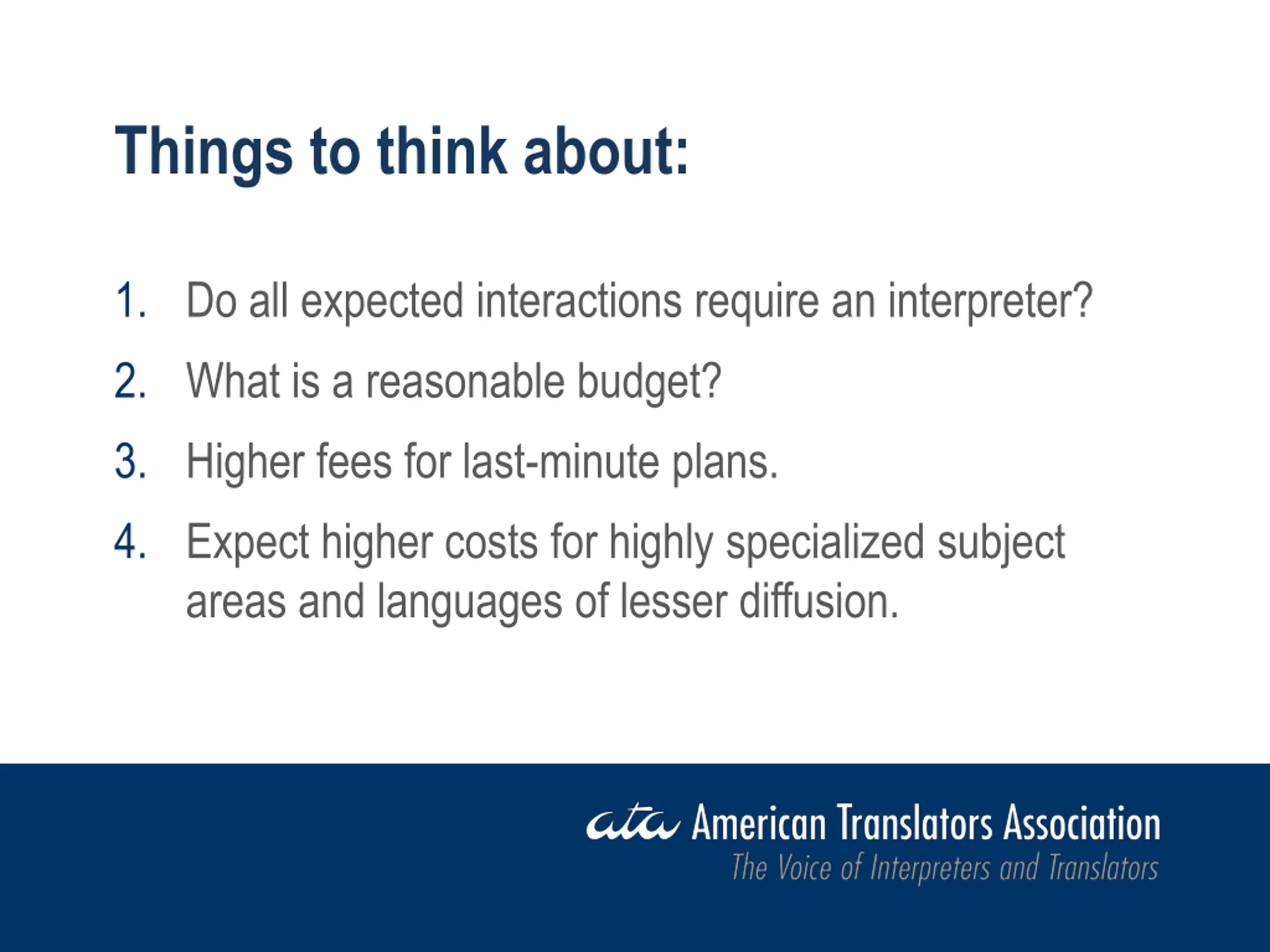 Things to think about:

1. Do all expected interactions require an interpreter?
2. What is a reasonable budget?
3. Higher fees for last-minute plans.
4. Expect higher costs for highly specialized subject areas and languages of lesser diffusion.

ata American Translators Association
The Voice of Interpreters and Translators